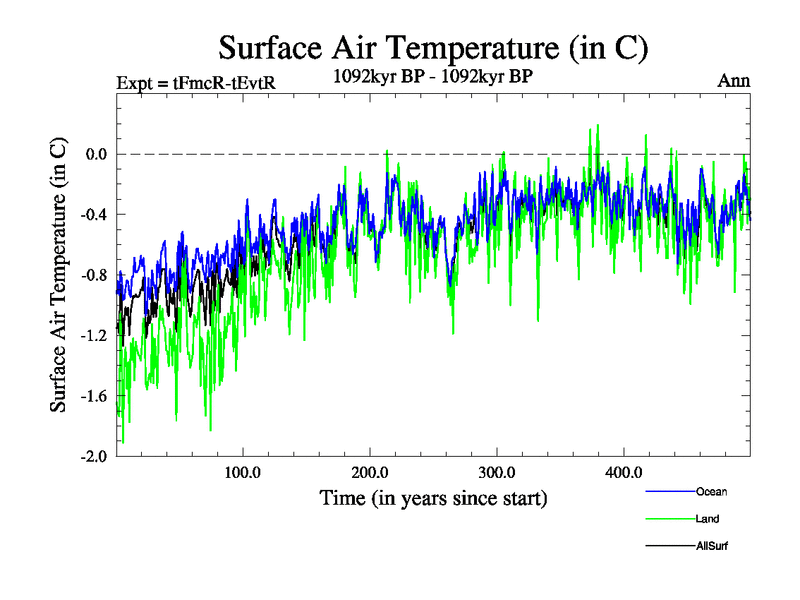 Surface Air Temperature (in C)

Expt = tFmcR-tEvtR

1092kyr BP - 1092kyr BP

Ann

Surface Air Temperature (in C)

0.0

-0.4

-0.8

-1.2

-1.6

-2.0

100.0

200.0

300.0

400.0

Time (in years since start)

Ocean

Land

AllSurf